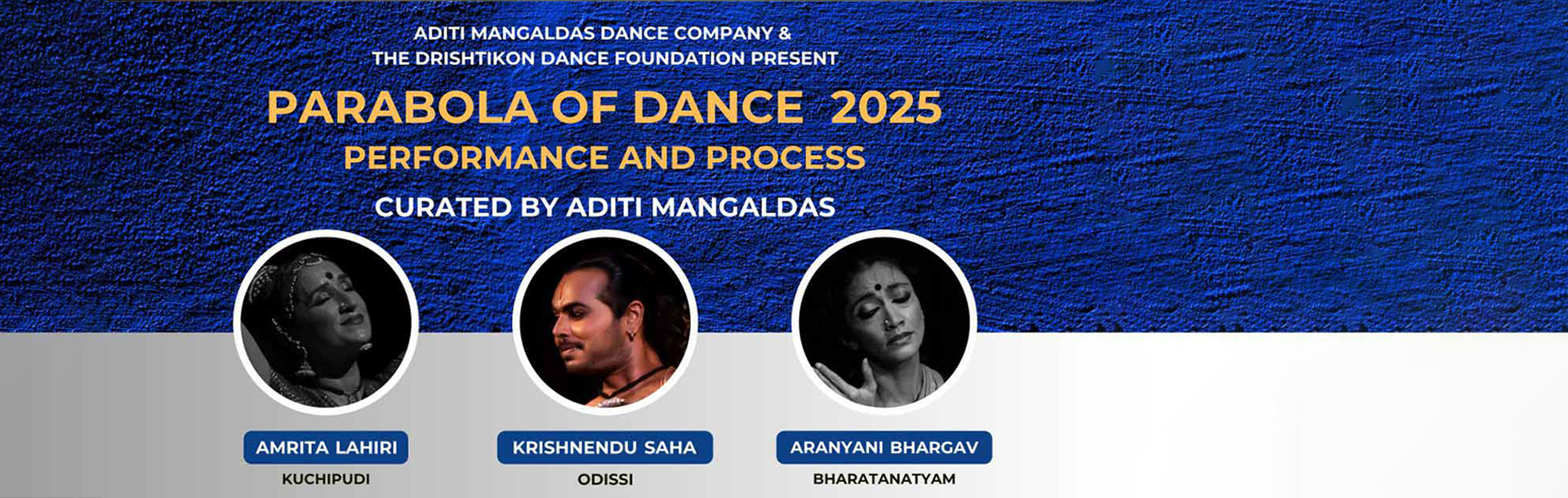 ADITI MANGALDAS DANCE COMPANY &
THE DRISHTIKON DANCE FOUNDATION PRESENT

PARABOLA OF DANCE 2025
PERFORMANCE AND PROCESS

CURATED BY ADITI MANGALDAS

AMRITA LAHIRI
KUCHIPUDI

KRISHNENDU SAHA
ODISSI

ARANYANI BHARGAV
BHARATANATYAM